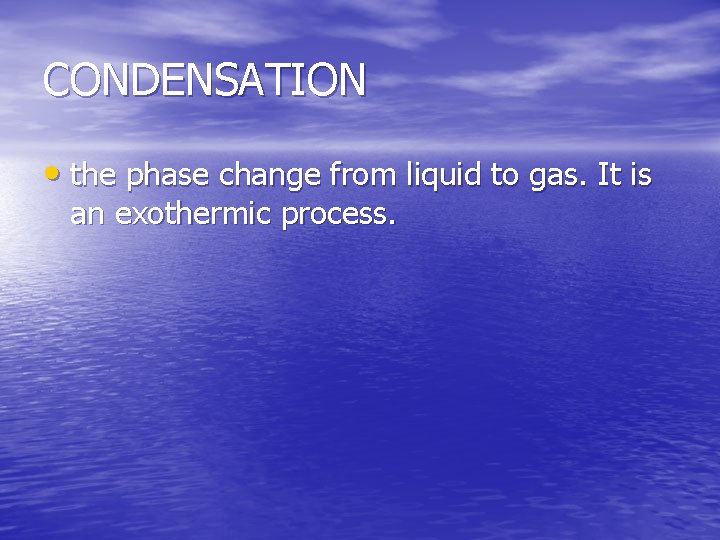 CONDENSATION

• the phase change from liquid to gas. It is an exothermic process.